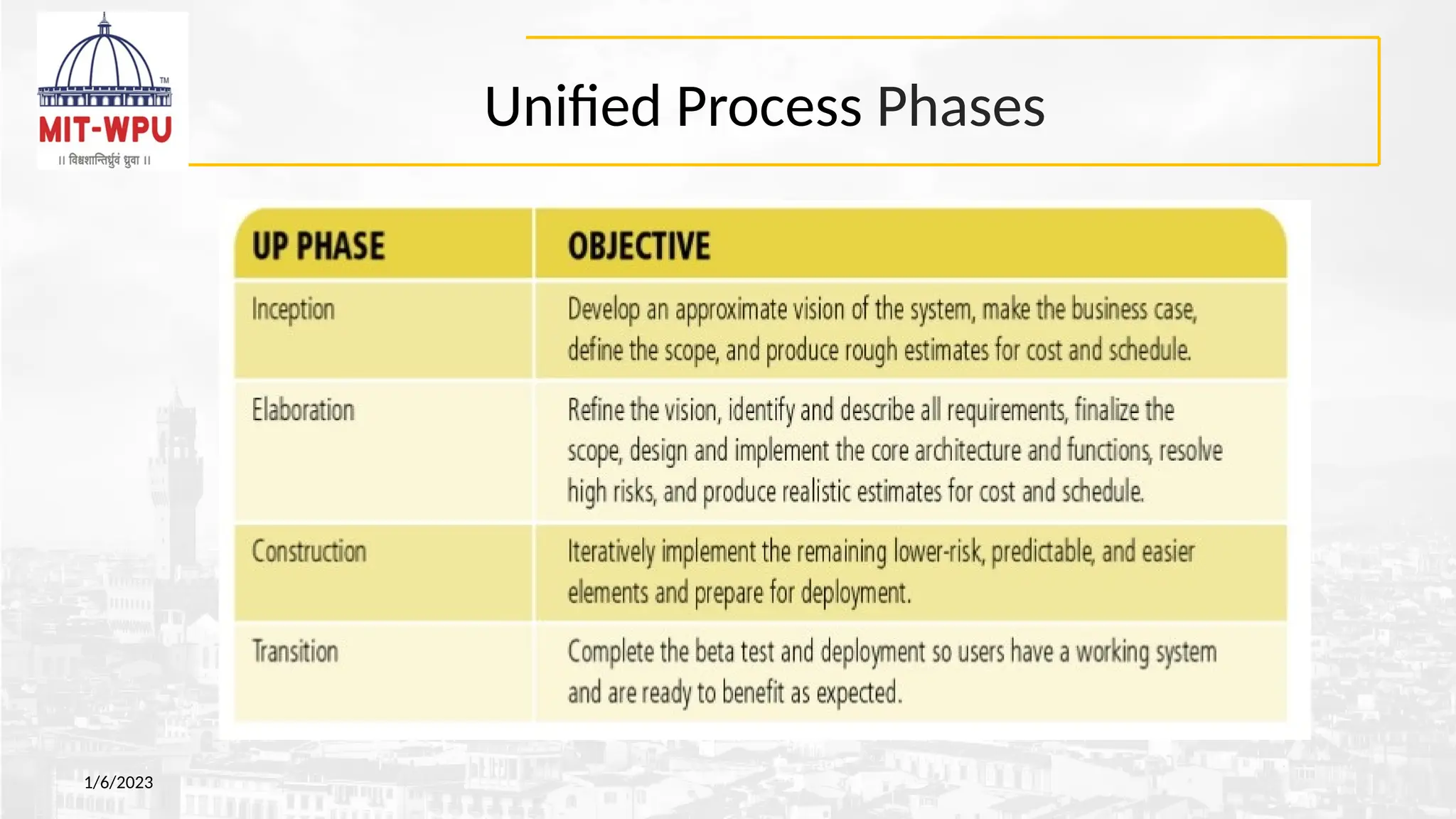 TM
MIT-WPU
॥ विश्वशान्तिर्ध्रुवं ध्रुवा ॥

Unified Process Phases

| UP PHASE | OBJECTIVE |
|---|---|
| Inception | Develop an approximate vision of the system, make the business case, define the scope, and produce rough estimates for cost and schedule. |
| Elaboration | Refine the vision, identify and describe all requirements, finalize the scope, design and implement the core architecture and functions, resolve high risks, and produce realistic estimates for cost and schedule. |
| Construction | Iteratively implement the remaining lower-risk, predictable, and easier elements and prepare for deployment. |
| Transition | Complete the beta test and deployment so users have a working system and are ready to benefit as expected. |

1/6/2023